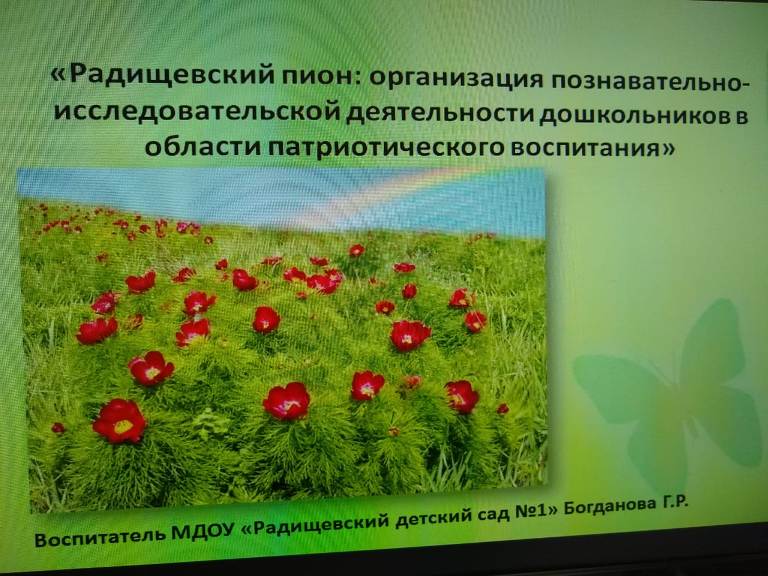 «Радищевский пион: организация познавательно-исследовательской деятельности дошкольников в области патриотического воспитания»

Воспитатель МДОУ «Радищевский детский сад №1» Богданова Г.Р.